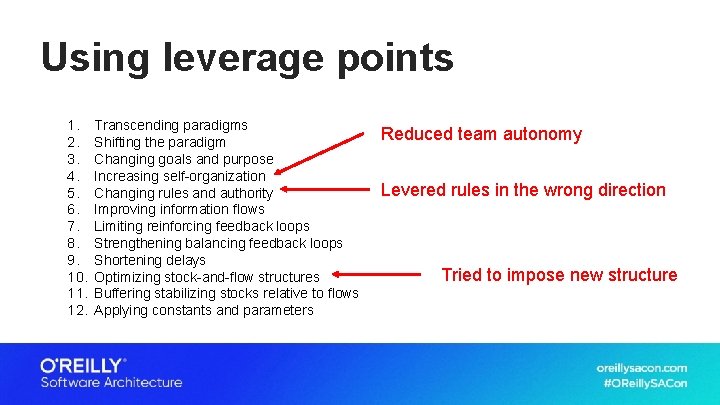 Using leverage points

1. Transcending paradigms
2. Shifting the paradigm
3. Changing goals and purpose
4. Increasing self-organization
5. Changing rules and authority
6. Improving information flows
7. Limiting reinforcing feedback loops
8. Strengthening balancing feedback loops
9. Shortening delays
10. Optimizing stock-and-flow structures
11. Buffering stabilizing stocks relative to flows
12. Applying constants and parameters

Reduced team autonomy

Levered rules in the wrong direction

Tried to impose new structure

O'REILLY®
Software Architecture

oreillysacon.com
#OReillySACon